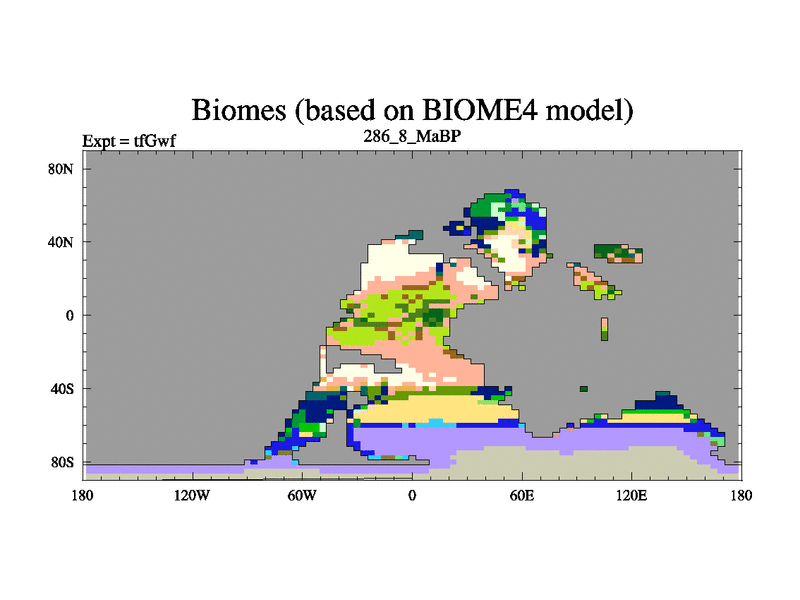 Biomes (based on BIOME4 model)
Expt = tfGwf
286_8_MaBP

80N
40N
0
40S
80S

180 120W 60W 0 60E 120E 180